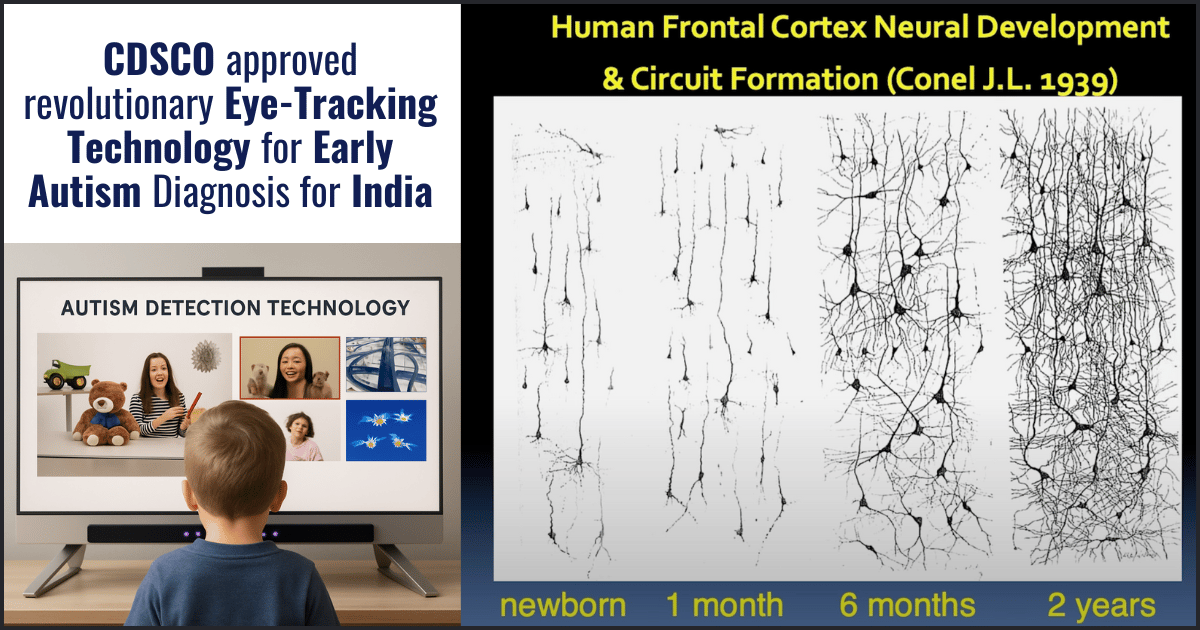 CDSCO approved revolutionary Eye-Tracking Technology for Early Autism Diagnosis for India

AUTISM DETECTION TECHNOLOGY

Human Frontal Cortex Neural Development & Circuit Formation (Conel J.L. 1939)

newborn 1 month 6 months 2 years